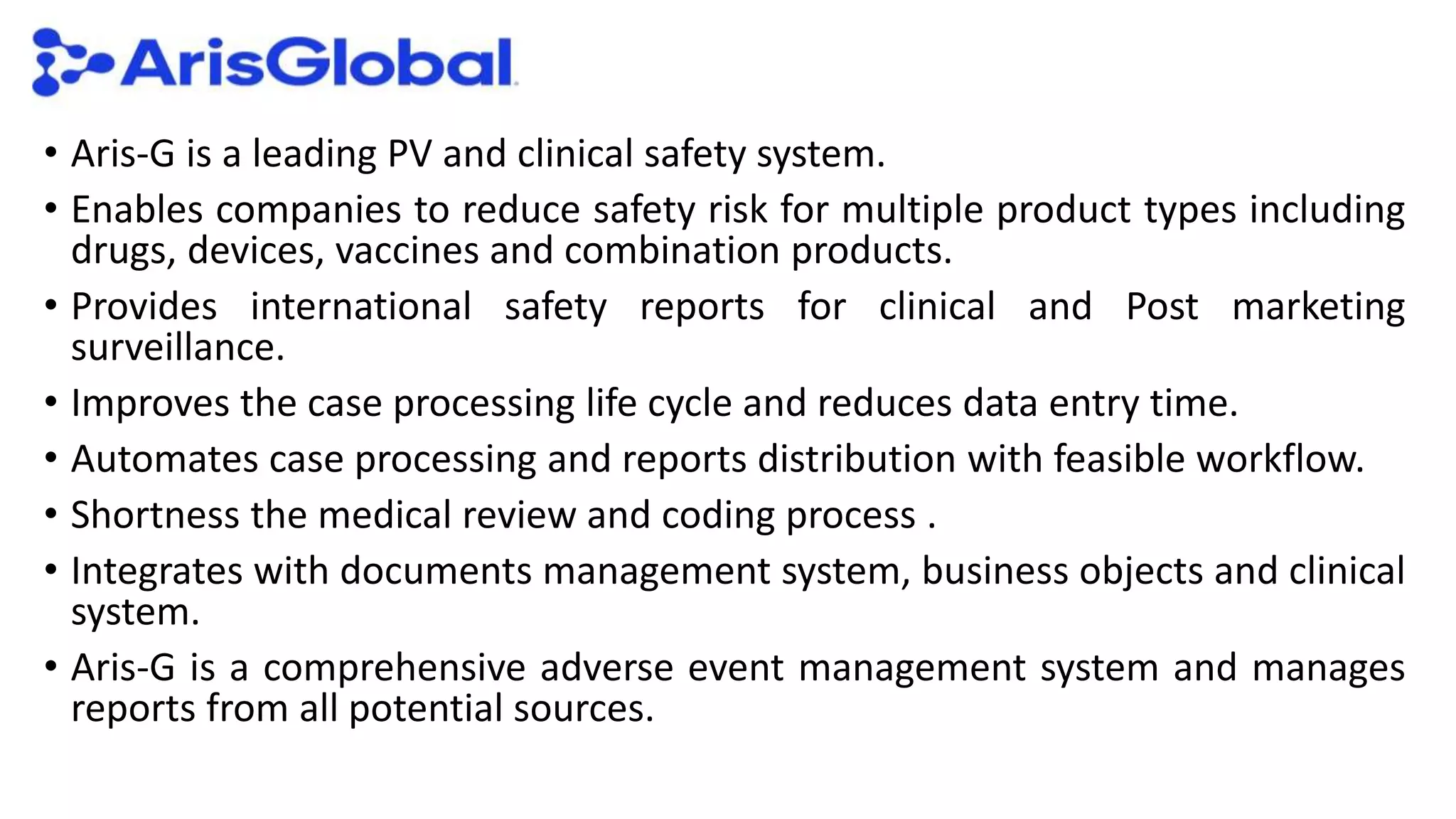 ArisGlobal

• Aris-G is a leading PV and clinical safety system.
• Enables companies to reduce safety risk for multiple product types including drugs, devices, vaccines and combination products.
• Provides international safety reports for clinical and Post marketing surveillance.
• Improves the case processing life cycle and reduces data entry time.
• Automates case processing and reports distribution with feasible workflow.
• Shortness the medical review and coding process .
• Integrates with documents management system, business objects and clinical system.
• Aris-G is a comprehensive adverse event management system and manages reports from all potential sources.